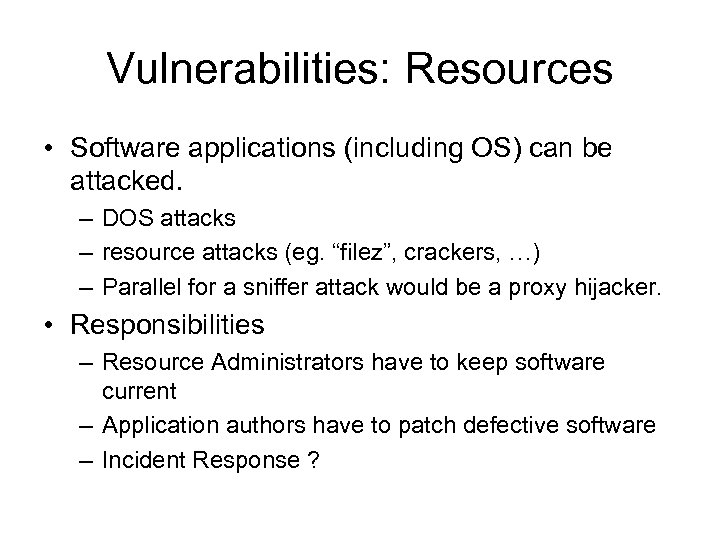 Vulnerabilities: Resources

• Software applications (including OS) can be attacked.
  – DOS attacks
  – resource attacks (eg. “filez”, crackers, …)
  – Parallel for a sniffer attack would be a proxy hijacker.
• Responsibilities
  – Resource Administrators have to keep software current
  – Application authors have to patch defective software
  – Incident Response ?